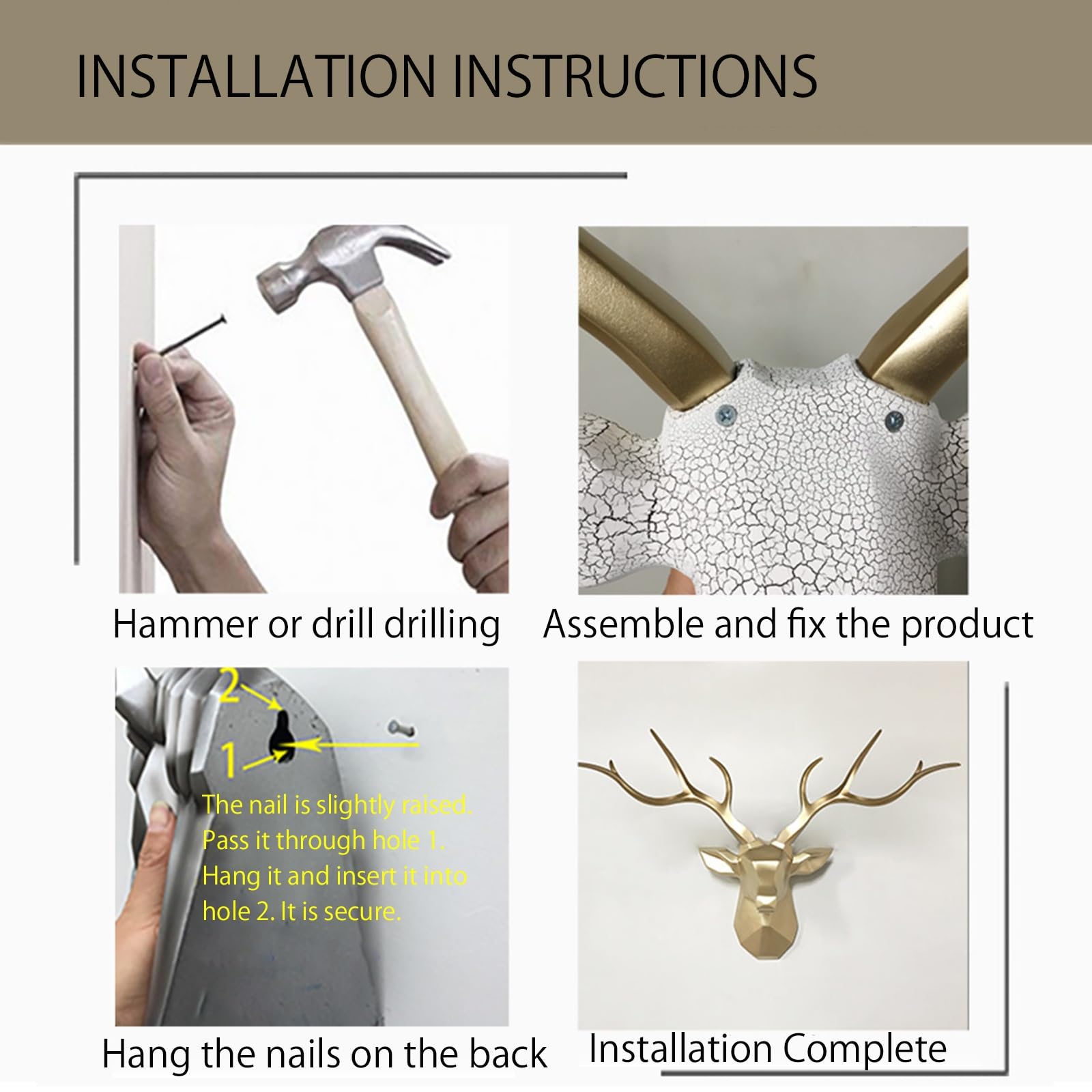 INSTALLATION INSTRUCTIONS

Hammer or drill drilling

Assemble and fix the product

2

1

The nail is slightly raised. Pass it through hole 1. Hang it and insert it into hole 2. It is secure.

Hang the nails on the back

Installation Complete